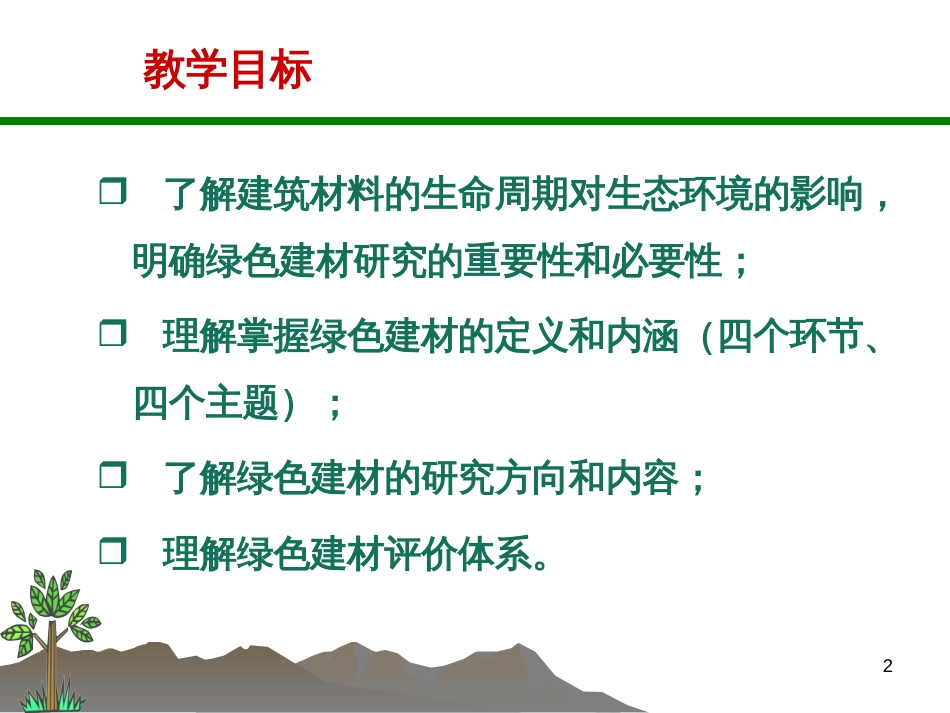 教学目标

❒ 了解建筑材料的生命周期对生态环境的影响，明确绿色建材研究的重要性和必要性；

❒ 理解掌握绿色建材的定义和内涵（四个环节、四个主题）；

❒ 了解绿色建材的研究方向和内容；

❒ 理解绿色建材评价体系。

2